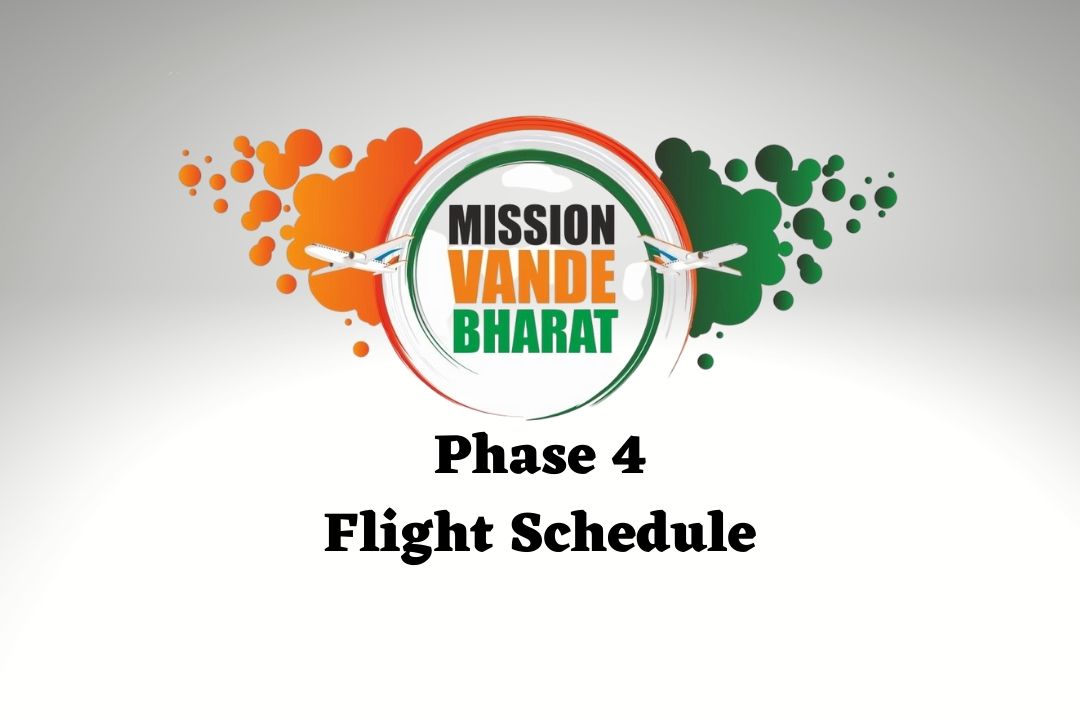 MISSION
VANDE
BHARAT

Phase 4
Flight Schedule